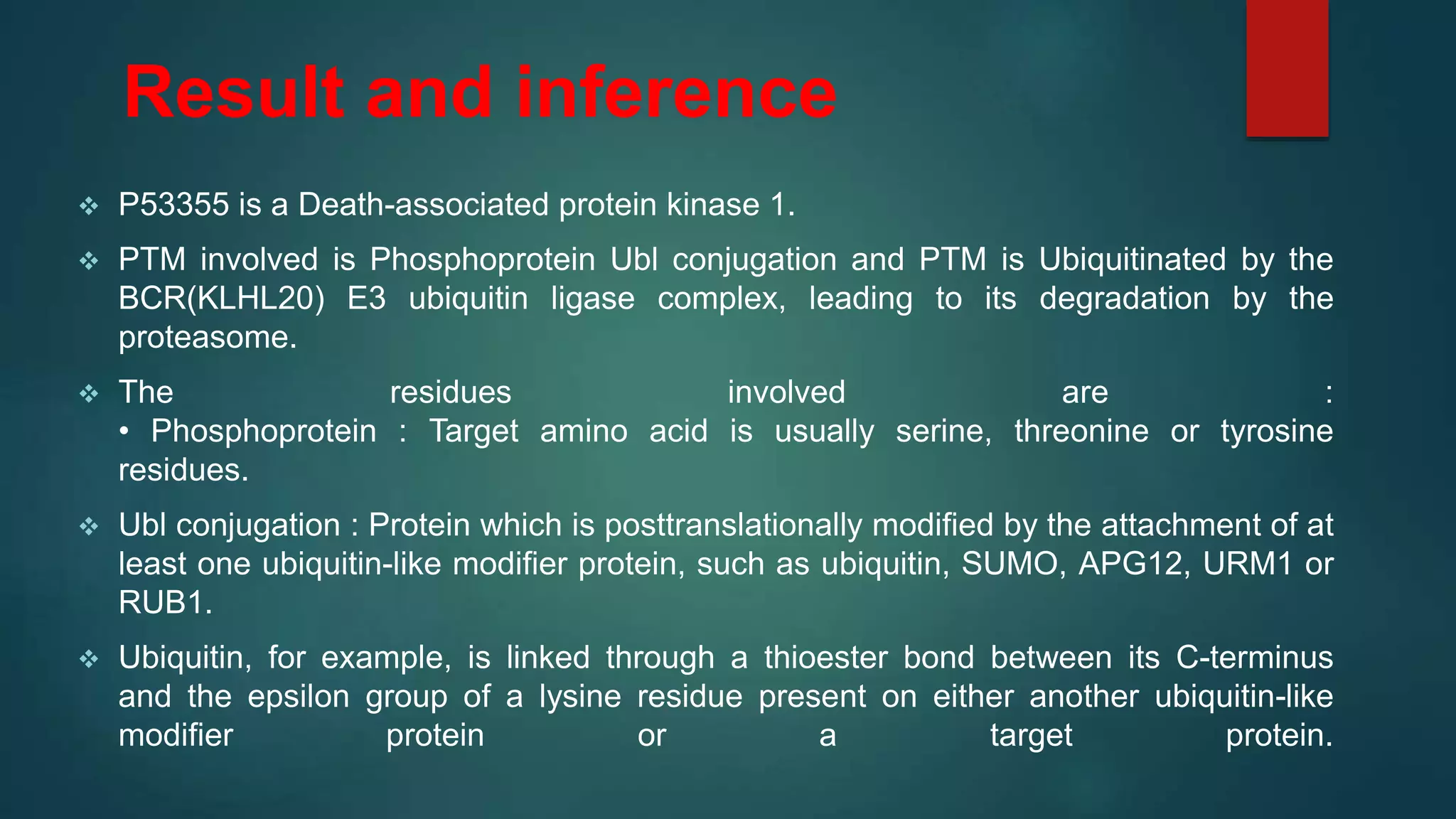 Result and inference

❖ P53355 is a Death-associated protein kinase 1.

❖ PTM involved is Phosphoprotein Ubl conjugation and PTM is Ubiquitinated by the BCR(KLHL20) E3 ubiquitin ligase complex, leading to its degradation by the proteasome.

❖ The residues involved are :
• Phosphoprotein : Target amino acid is usually serine, threonine or tyrosine residues.

❖ Ubl conjugation : Protein which is posttranslationally modified by the attachment of at least one ubiquitin-like modifier protein, such as ubiquitin, SUMO, APG12, URM1 or RUB1.

❖ Ubiquitin, for example, is linked through a thioester bond between its C-terminus and the epsilon group of a lysine residue present on either another ubiquitin-like modifier protein or a target protein.